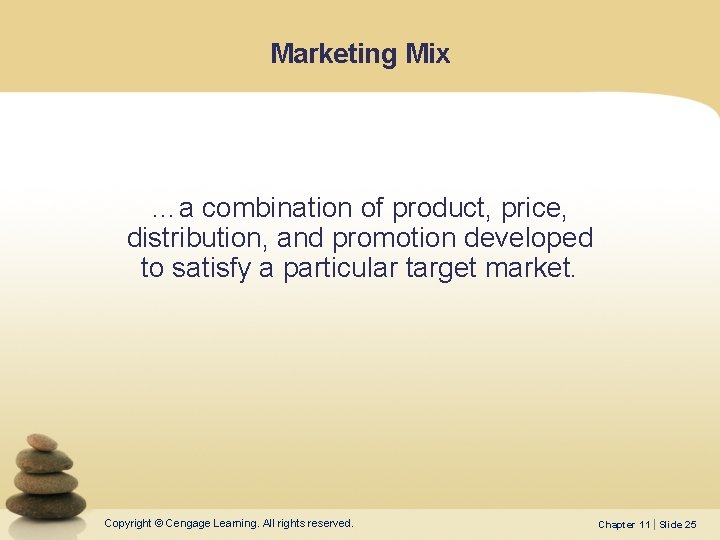 Marketing Mix

…a combination of product, price, distribution, and promotion developed to satisfy a particular target market.

Copyright © Cengage Learning. All rights reserved.

Chapter 11 | Slide 25